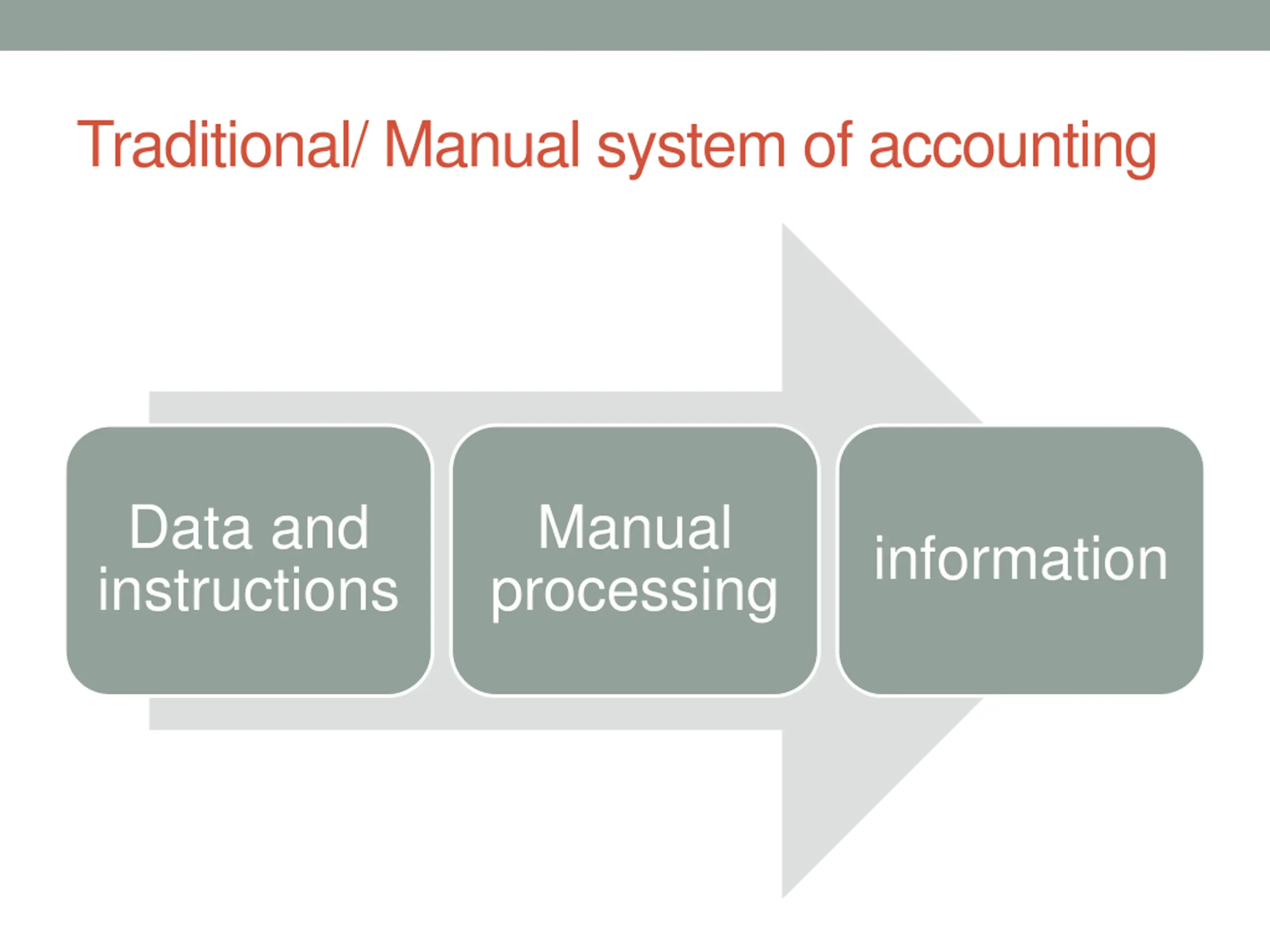 Traditional/ Manual system of accounting

Data and instructions

Manual processing

information